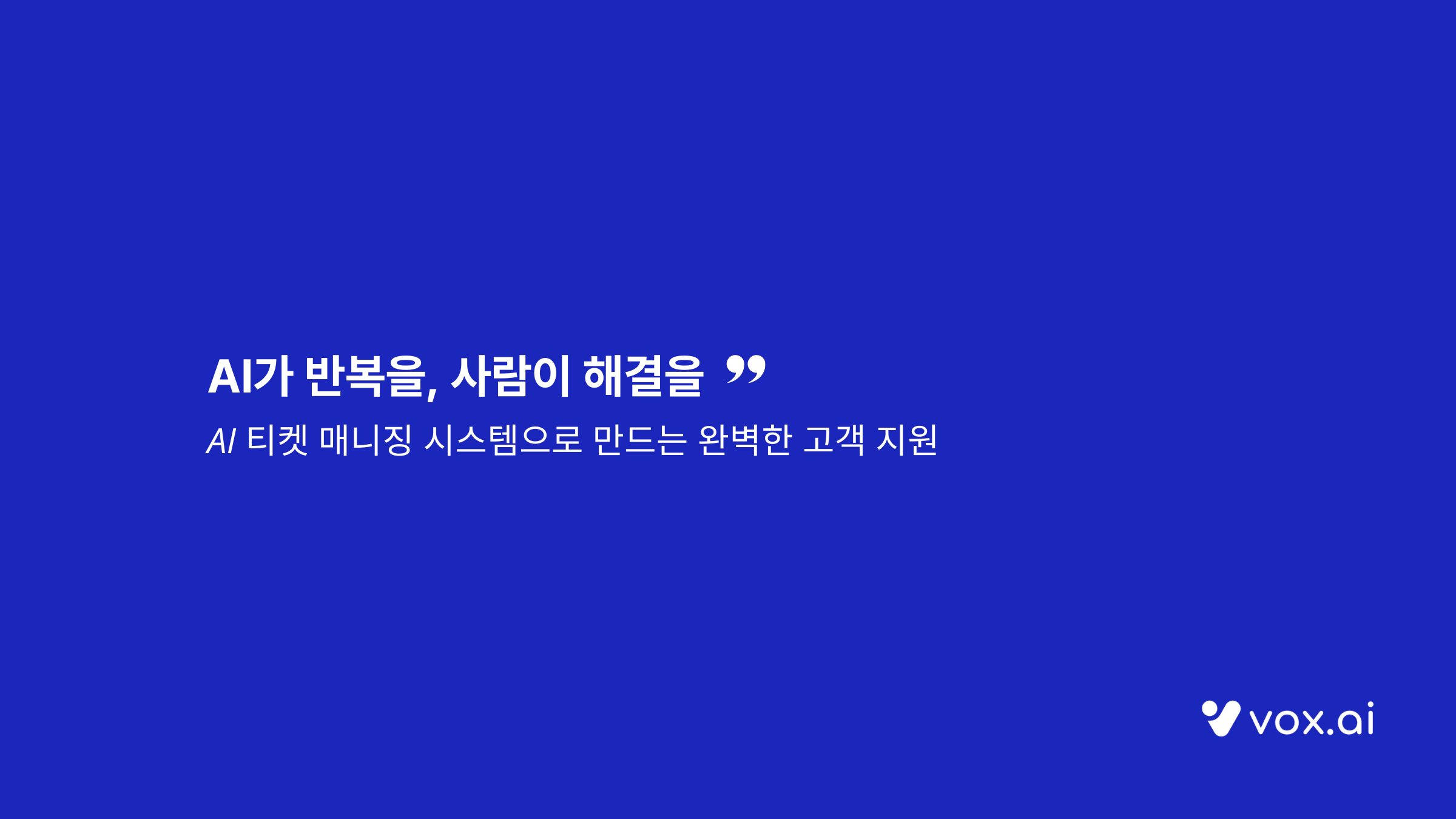 AI가 반복을, 사람이 해결을 ”

AI 티켓 매니징 시스템으로 만드는 완벽한 고객 지원

vox.ai